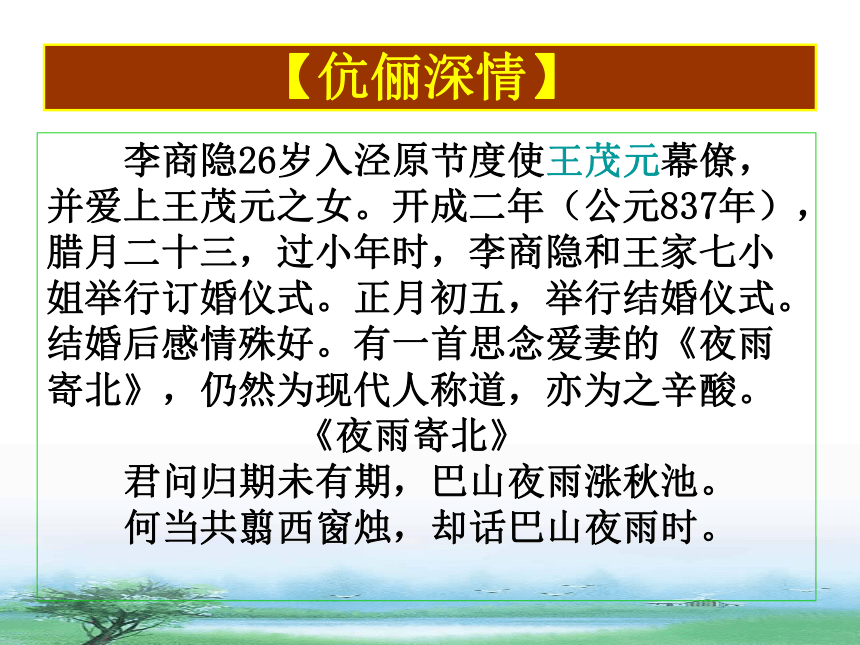 【伉俪深情】

李商隐26岁入泾原节度使王茂元幕僚，并爱上王茂元之女。开成二年（公元837年），腊月二十三，过小年时，李商隐和王家七小姐举行订婚仪式。正月初五，举行结婚仪式。结婚后感情殊好。有一首思念爱妻的《夜雨寄北》，仍然为现代人称道，亦为之辛酸。

《夜雨寄北》

君问归期未有期，巴山夜雨涨秋池。
何当共翦西窗烛，却话巴山夜雨时。